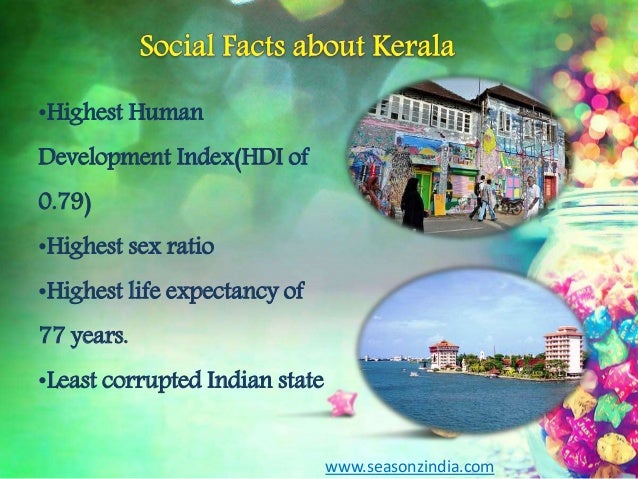 Social Facts about Kerala

•Highest Human Development Index(HDI of 0.79)

•Highest sex ratio

•Highest life expectancy of 77 years.

•Least corrupted Indian state

www.seasonzindia.com